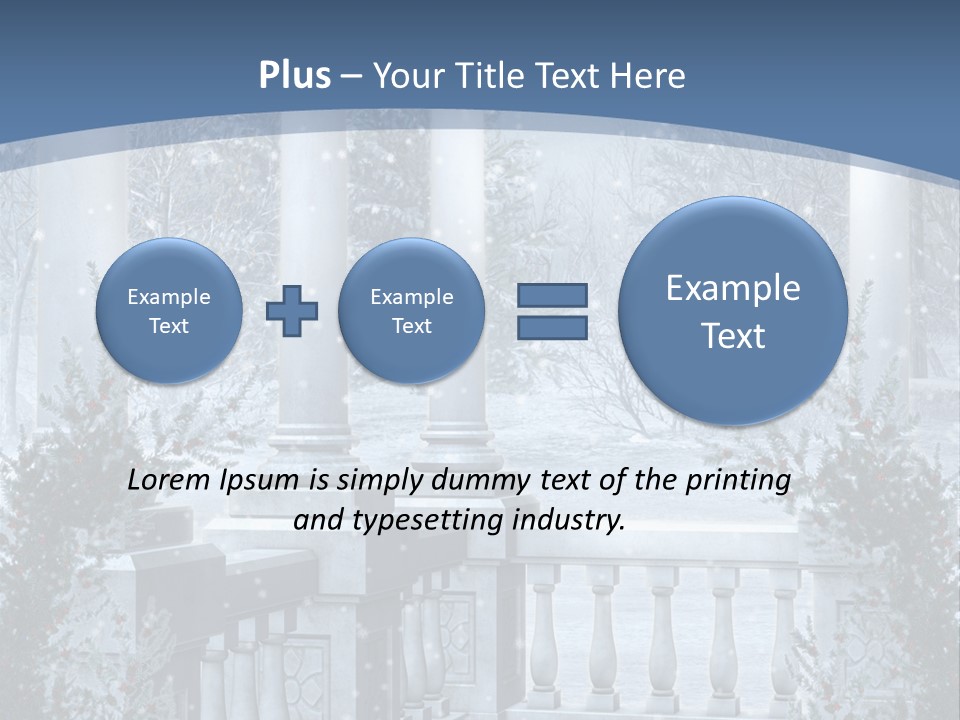 Plus – Your Title Text Here

Example Text

Example Text

Example Text

Lorem Ipsum is simply dummy text of the printing and typesetting industry.